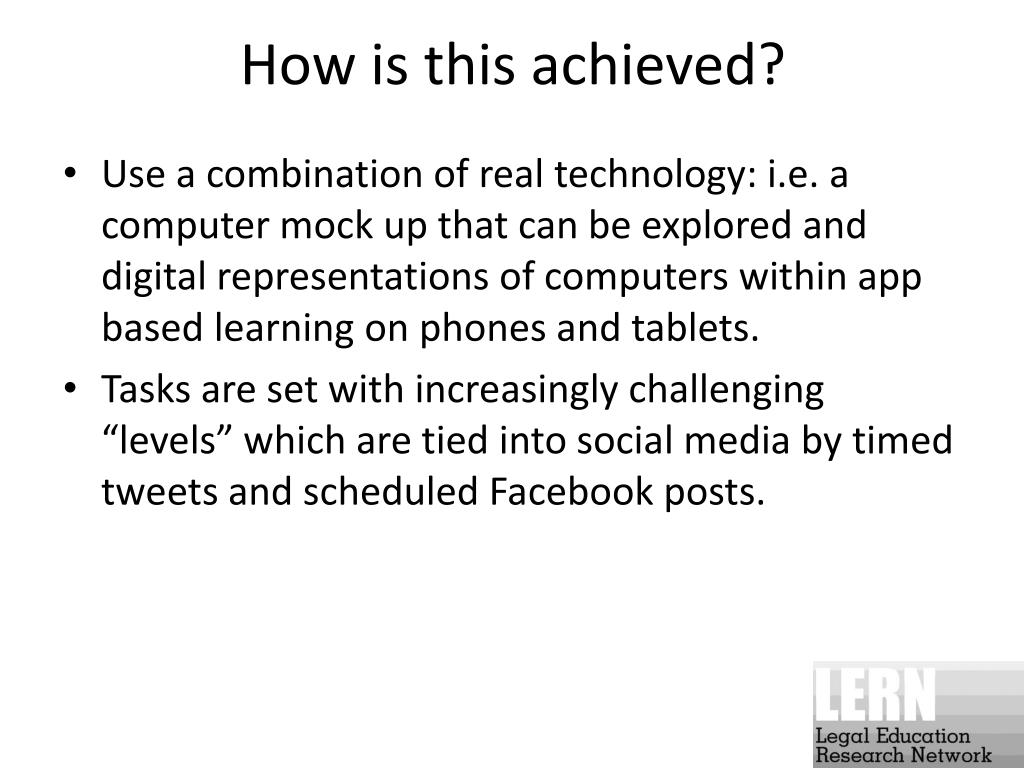 How is this achieved?

• Use a combination of real technology: i.e. a computer mock up that can be explored and digital representations of computers within app based learning on phones and tablets.

• Tasks are set with increasingly challenging “levels” which are tied into social media by timed tweets and scheduled Facebook posts.

LERN
Legal Education
Research Network